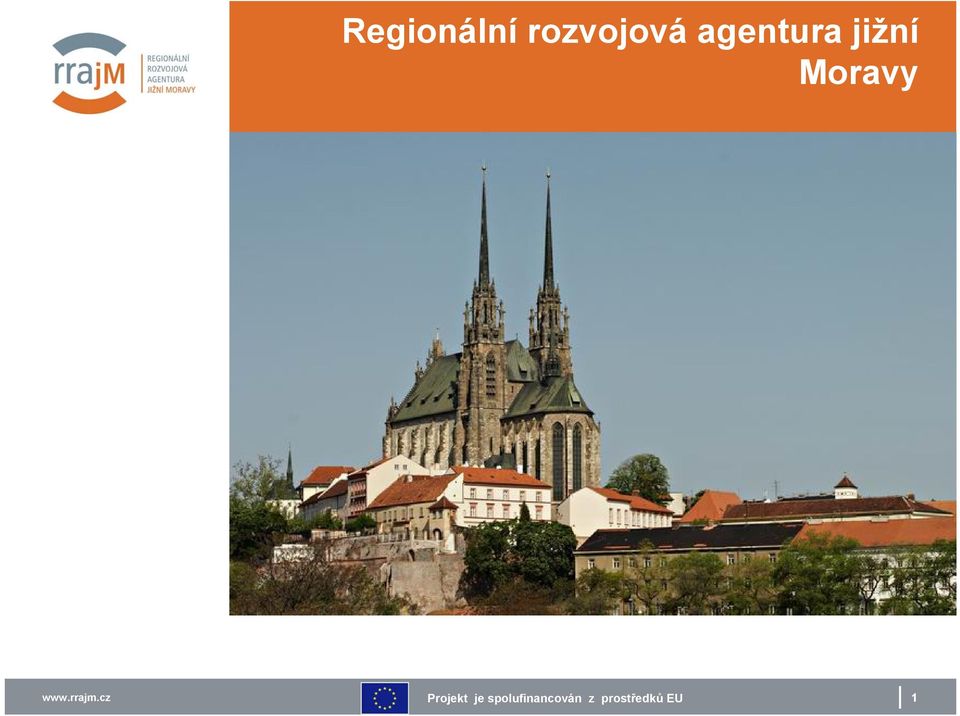 rrajM
REGIONÁLNÍ
ROZVOJOVÁ
AGENTURA
JIŽNÍ MORAVY

Regionální rozvojová agentura jižní Moravy

www.rrajm.cz

Projekt je spolufinancován z prostředků EU

1